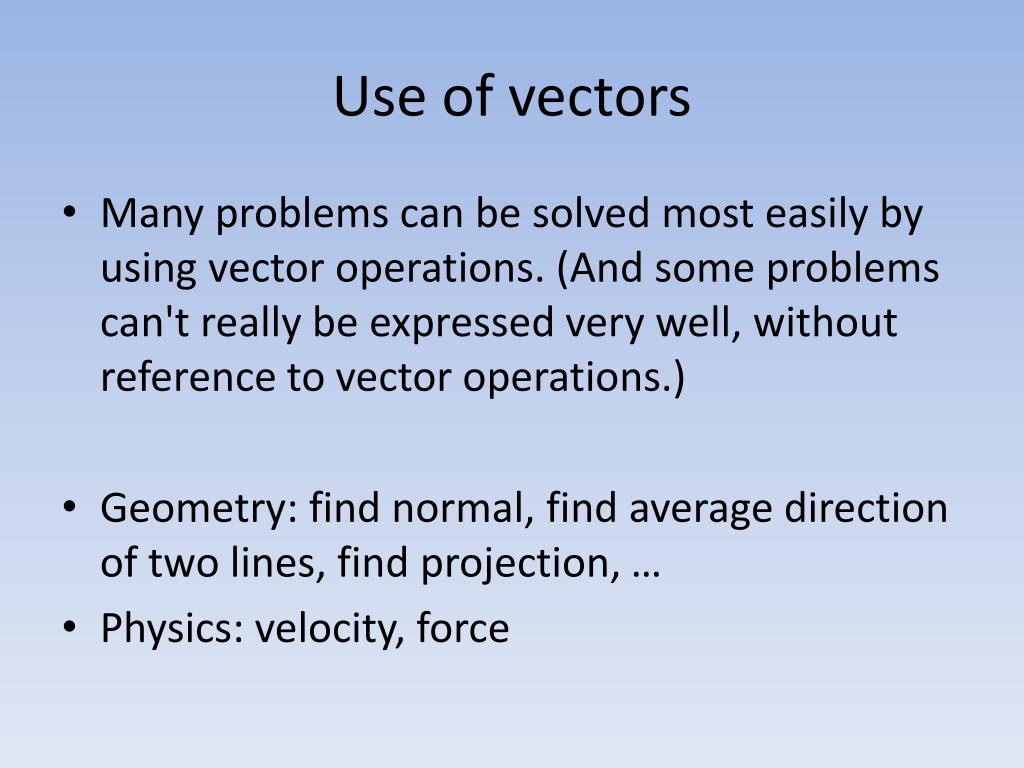 Use of vectors

• Many problems can be solved most easily by using vector operations. (And some problems can't really be expressed very well, without reference to vector operations.)

• Geometry: find normal, find average direction of two lines, find projection, …
• Physics: velocity, force